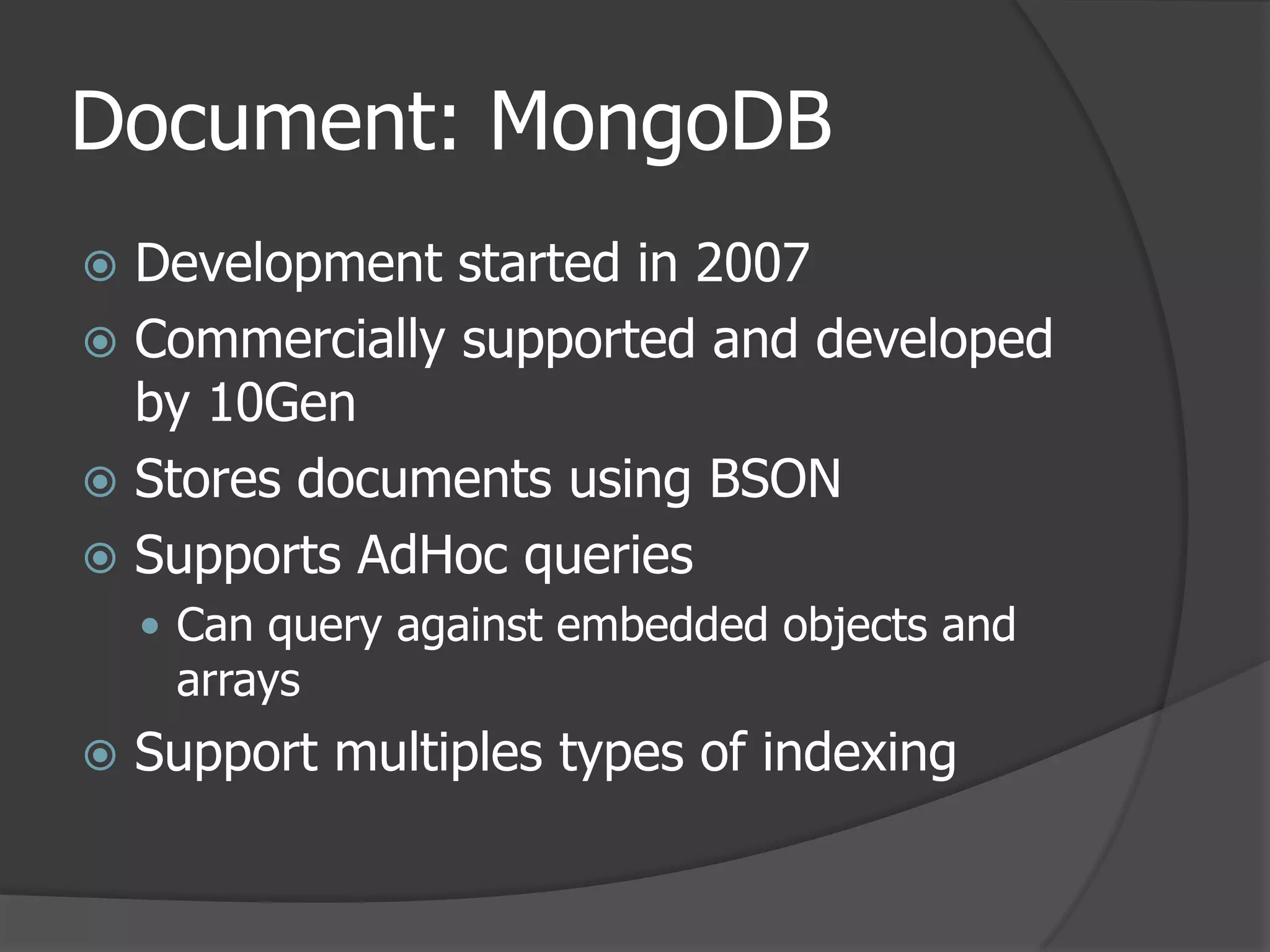 Document: MongoDB

Development started in 2007
Commercially supported and developed by 10Gen
Stores documents using BSON
Supports AdHoc queries
Can query against embedded objects and arrays
Support multiples types of indexing